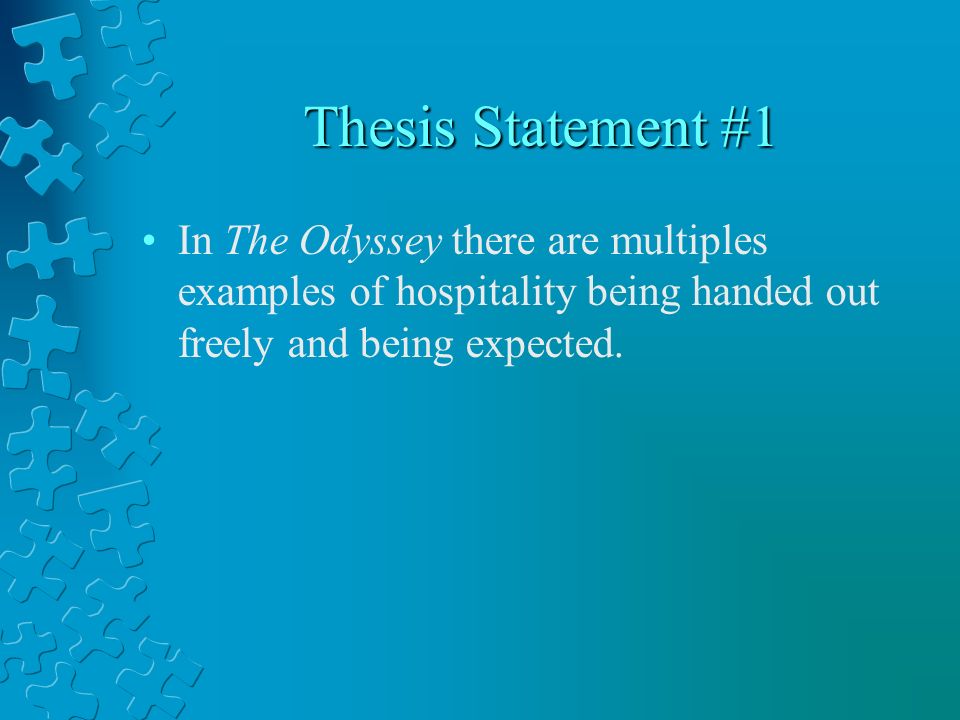 Thesis Statement #1

• In The Odyssey there are multiples examples of hospitality being handed out freely and being expected.